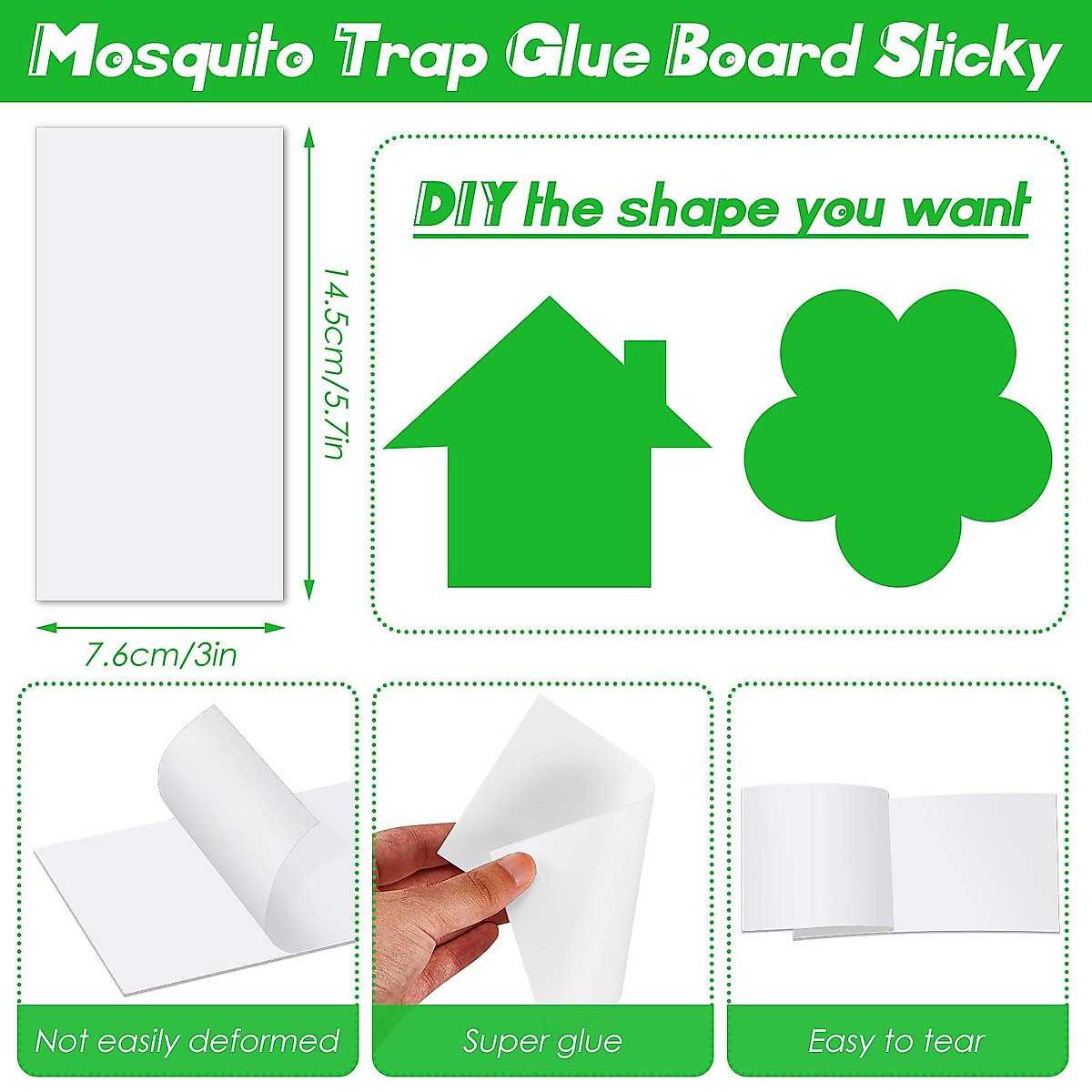 Mosquito Trap Glue Board Sticky

14.5cm/5.7in

7.6cm/3in

DIY the shape you want

Not easily deformed

Super glue

Easy to tear